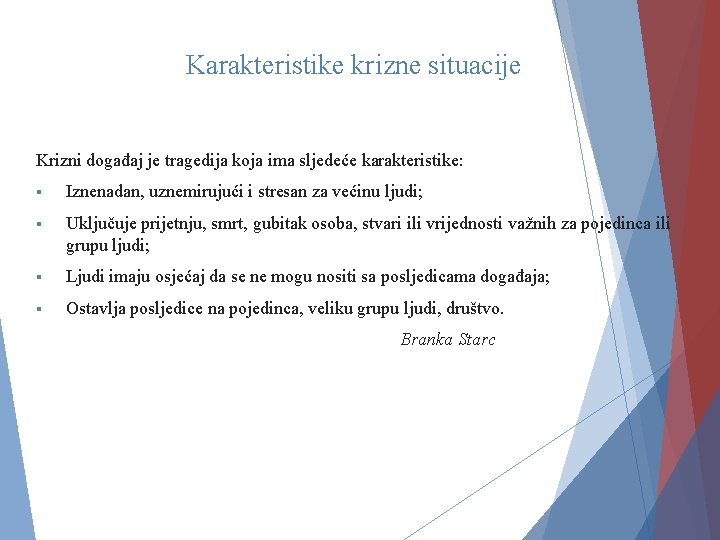 Karakteristike krizne situacije

Krizni događaj je tragedija koja ima sljedeće karakteristike:

▪ Iznenadan, uznemirujući i stresan za većinu ljudi;

▪ Uključuje prijetnju, smrt, gubitak osoba, stvari ili vrijednosti važnih za pojedinca ili grupu ljudi;

▪ Ljudi imaju osjećaj da se ne mogu nositi sa posljedicama događaja;

▪ Ostavlja posljedice na pojedinca, veliku grupu ljudi, društvo.

Branka Starc